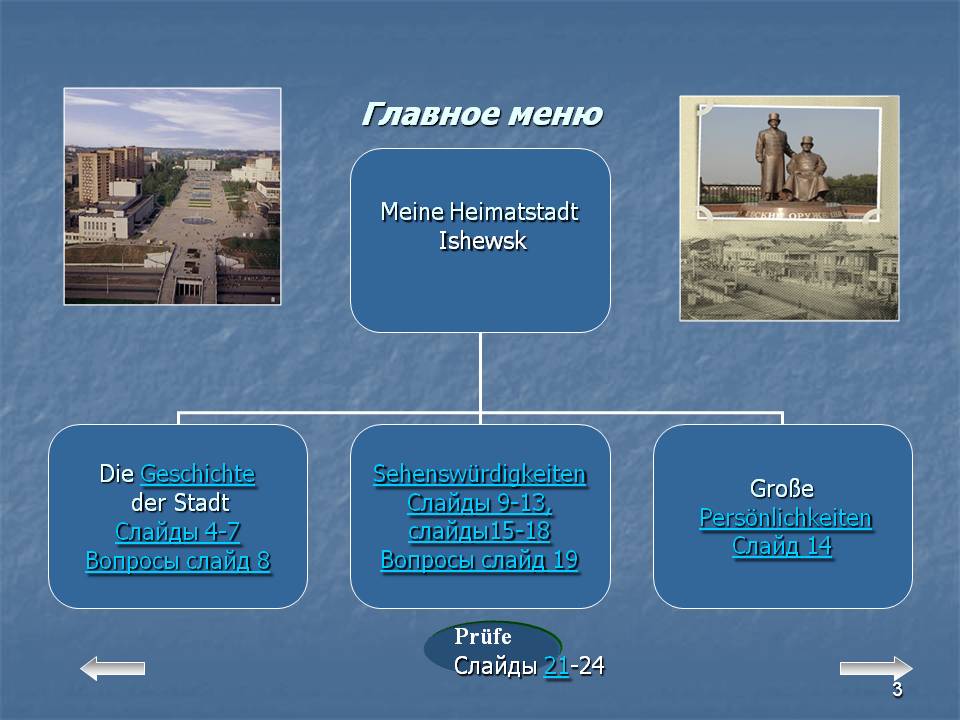 Главное меню

Meine Heimatstadt Ishewsk

Die Geschichte der Stadt Слайды 4-7 Вопросы слайд 8

Sehenswürdigkeiten Слайды 9-13. слайды15-18 Вопросы слайд 19

Große Persönlichkeiten Слайд 14

Prüfe
Слайды 21-24

3